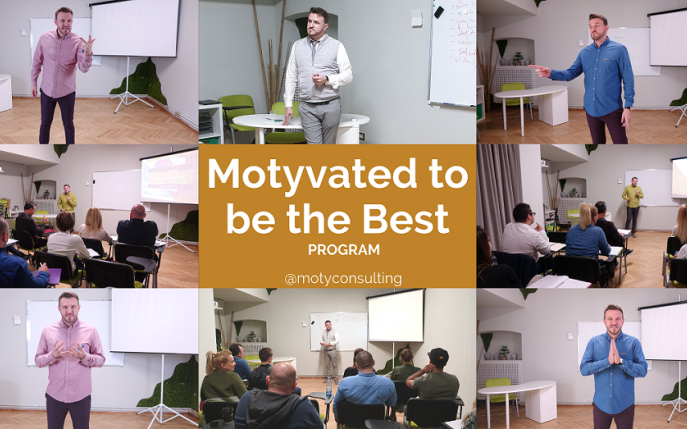 Motyvated to be the Best

PROGRAM

@motyconsulting